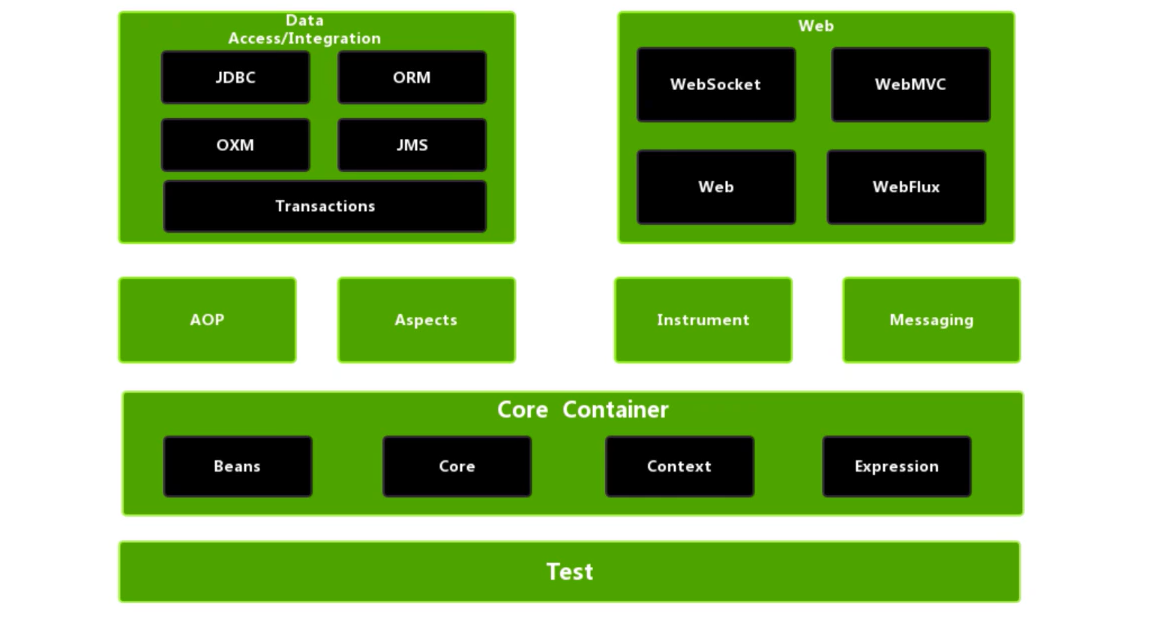 Data Access/Integration

JDBC

ORM

OXM

JMS

Transactions

Web

WebSocket

WebMVC

Web

WebFlux

AOP

Aspects

Instrument

Messaging

Core Container

Beans

Core

Context

Expression

Test